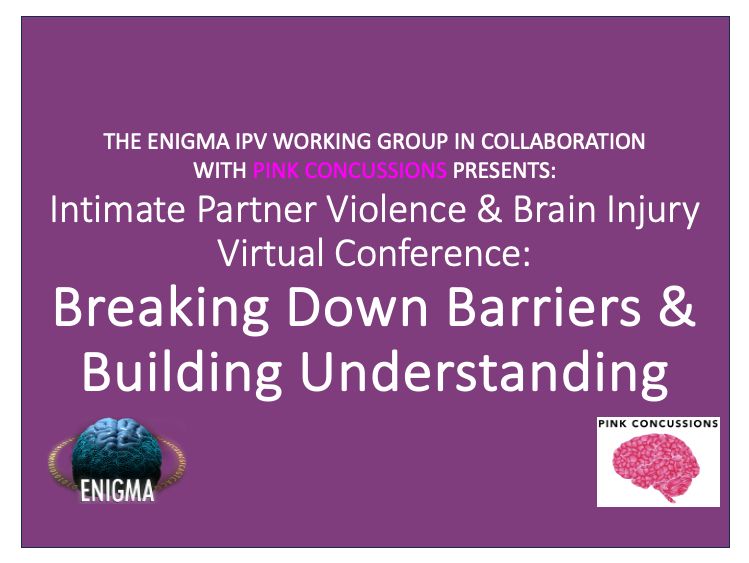 THE ENIGMA IPV WORKING GROUP IN COLLABORATION WITH PINK CONCUSSIONS PRESENTS:

Intimate Partner Violence & Brain Injury Virtual Conference:

Breaking Down Barriers & Building Understanding

ENIGMA

PINK CONCUSSIONS